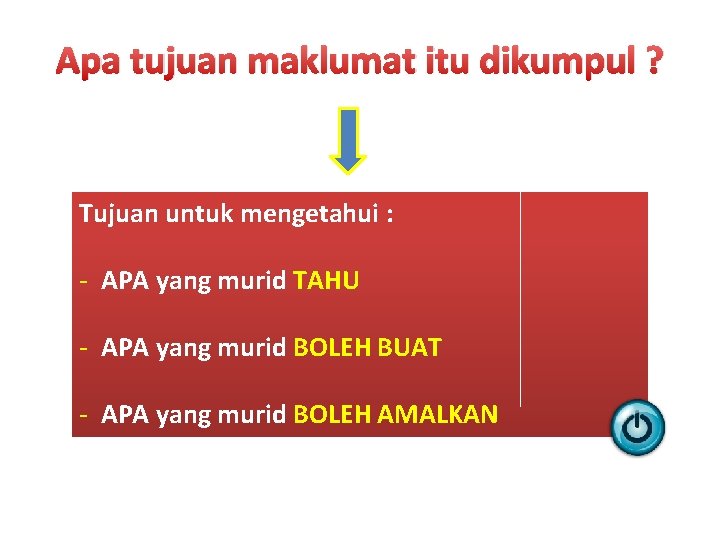 Apa tujuan maklumat itu dikumpul ?

Tujuan untuk mengetahui :

- APA yang murid TAHU

- APA yang murid BOLEH BUAT

- APA yang murid BOLEH AMALKAN